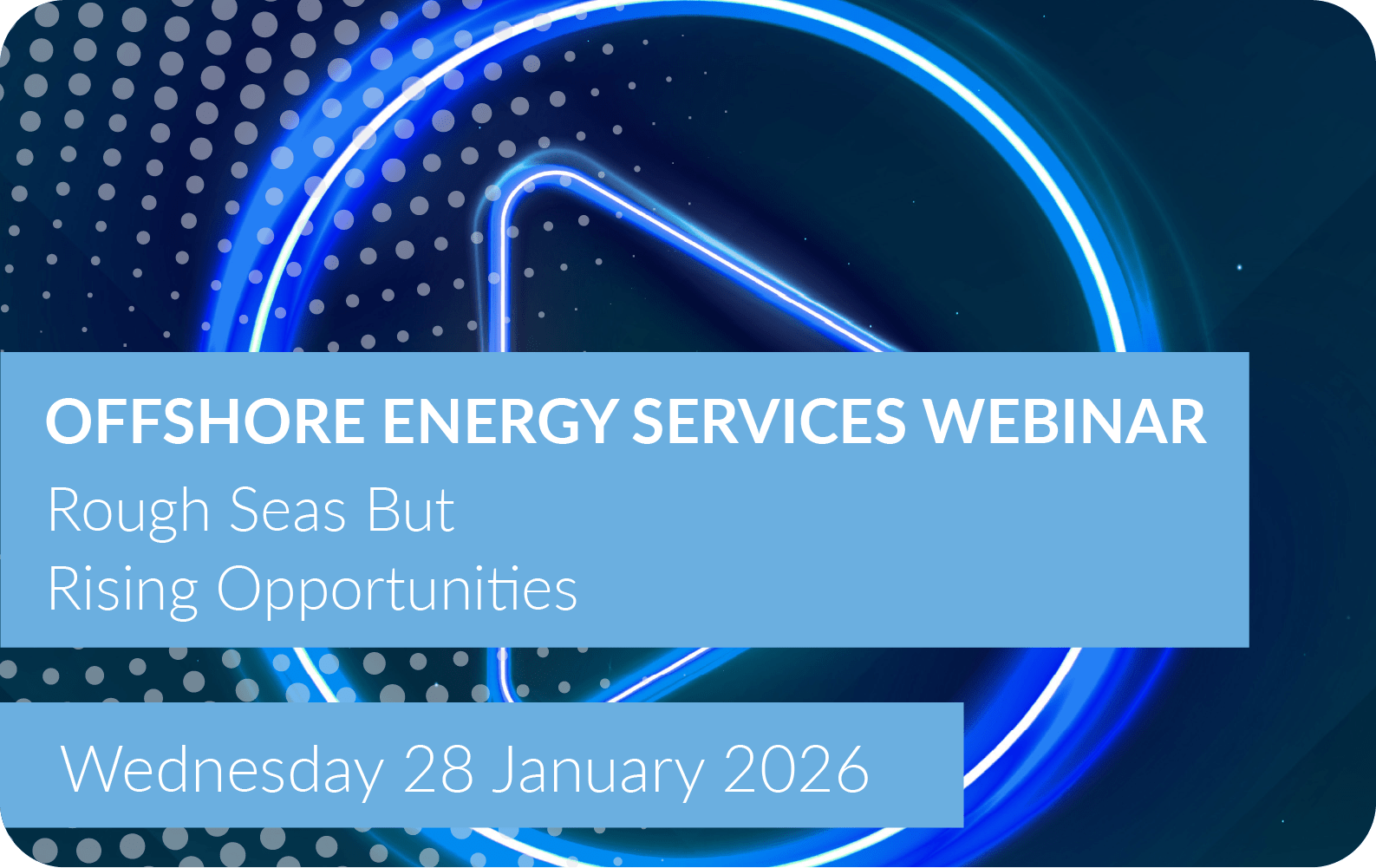 OFFSHORE ENERGY SERVICES WEBINAR

Rough Seas But
Rising Opportunities

Wednesday 28 January 2026